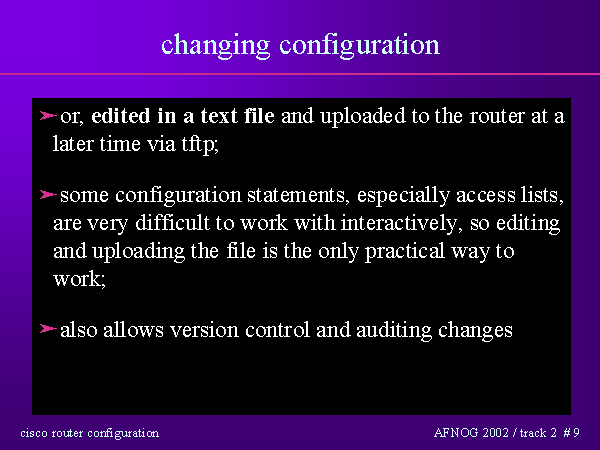 changing configuration

➢ or, edited in a text file and uploaded to the router at a later time via tftp;

➢ some configuration statements, especially access lists, are very difficult to work with interactively, so editing and uploading the file is the only practical way to work;

➢ also allows version control and auditing changes

cisco router configuration

AFNOG 2002 / track 2 # 9